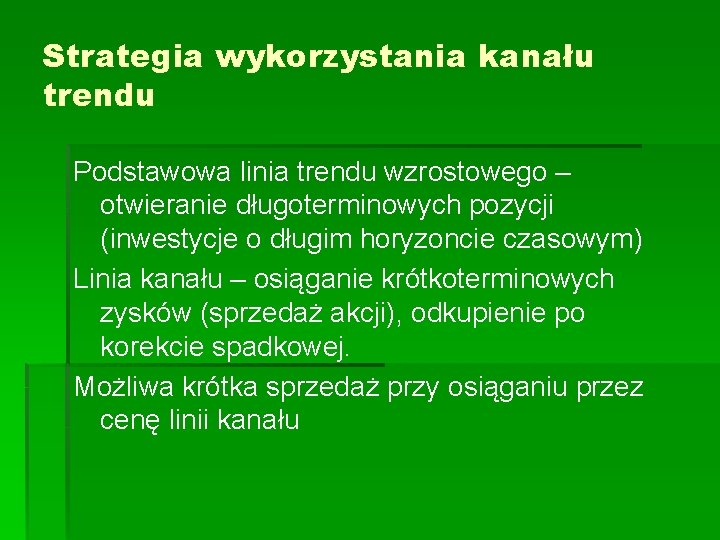 Strategia wykorzystania kanału trendu

Podstawowa linia trendu wzrostowego – otwieranie długoterminowych pozycji (inwestycje o długim horyzoncie czasowym)

Linia kanału – osiąganie krótkoterminowych zysków (sprzedaż akcji), odkupienie po korekcie spadkowej.

Możliwa krótka sprzedaż przy osiąganiu przez cenę linii kanału